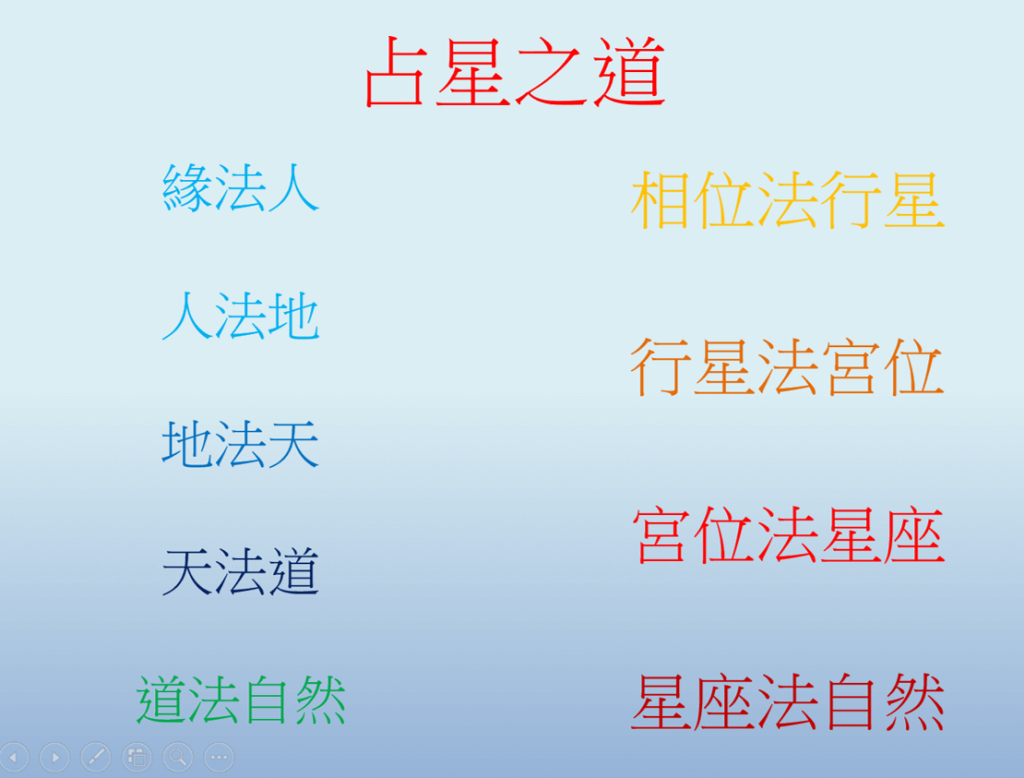 占星之道

緣法人

人法地

地法天

天法道

道法自然

相位法行星

行星法宮位

宮位法星座

星座法自然